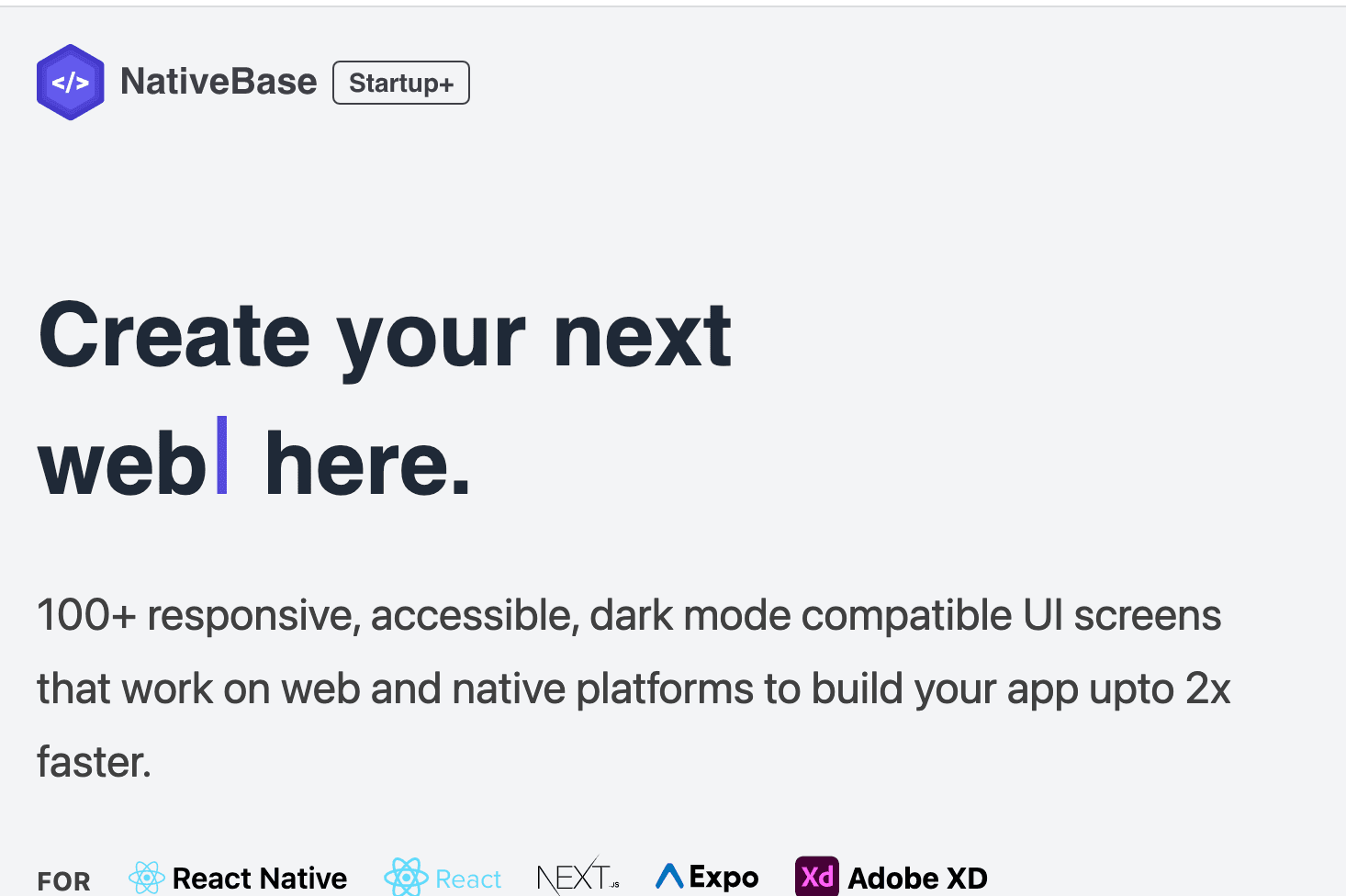 </> NativeBase Startup+

Create your next web here.

100+ responsive, accessible, dark mode compatible UI screens that work on web and native platforms to build your app upto 2x faster.

FOR React Native React NEXT.JS Expo Xd Adobe XD